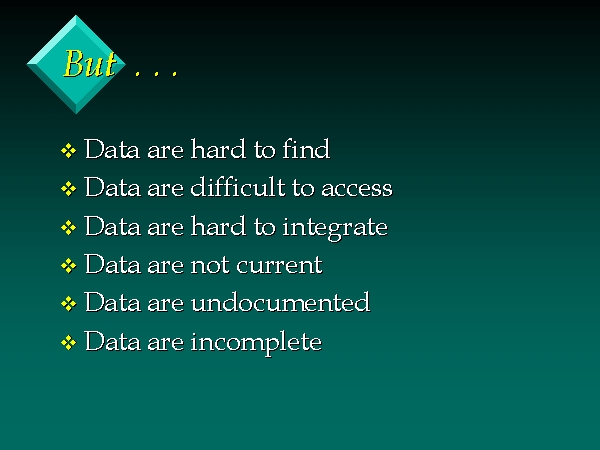 But . . .

❖ Data are hard to find
❖ Data are difficult to access
❖ Data are hard to integrate
❖ Data are not current
❖ Data are undocumented
❖ Data are incomplete